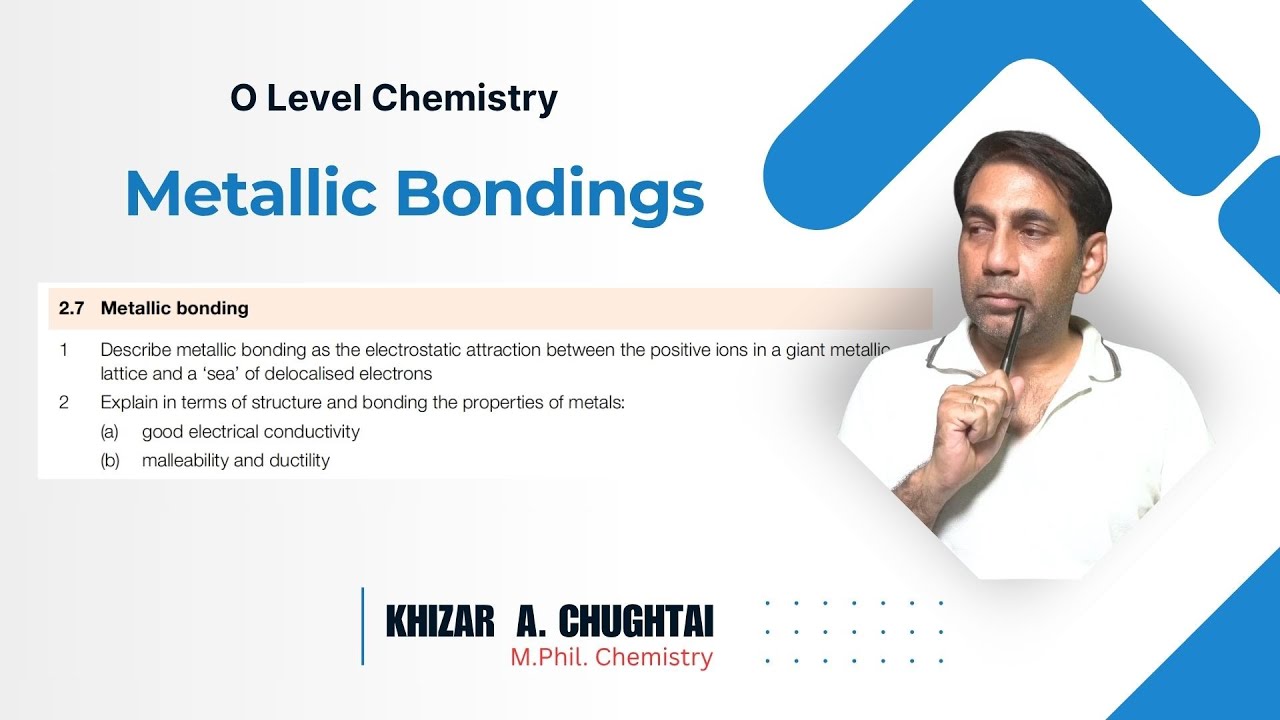 O Level Chemistry

Metallic Bondings

2.7 Metallic bonding

1 Describe metallic bonding as the electrostatic attraction between the positive ions in a giant metallic lattice and a 'sea' of delocalised electrons

2 Explain in terms of structure and bonding the properties of metals:

(a) good electrical conductivity

(b) malleability and ductility

KHIZAR A. CHUGHTAI
M.Phil. Chemistry